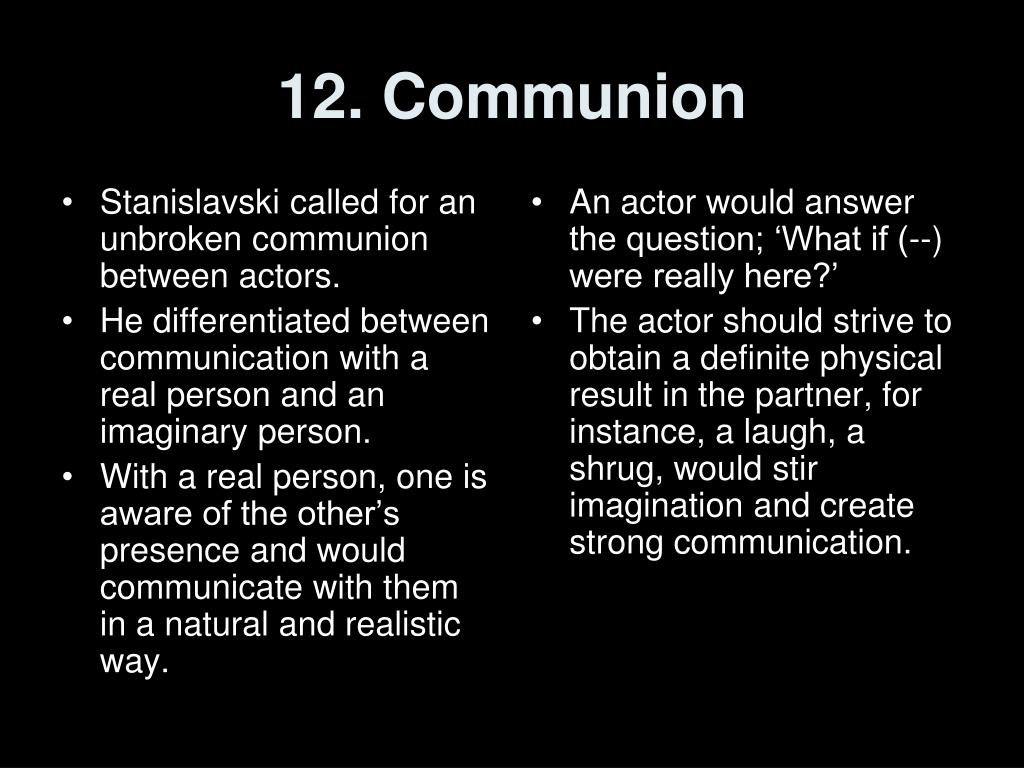 12. Communion

• Stanislavski called for an unbroken communion between actors.
• He differentiated between communication with a real person and an imaginary person.
• With a real person, one is aware of the other’s presence and would communicate with them in a natural and realistic way.

• An actor would answer the question; ‘What if (--) were really here?’
• The actor should strive to obtain a definite physical result in the partner, for instance, a laugh, a shrug, would stir imagination and create strong communication.